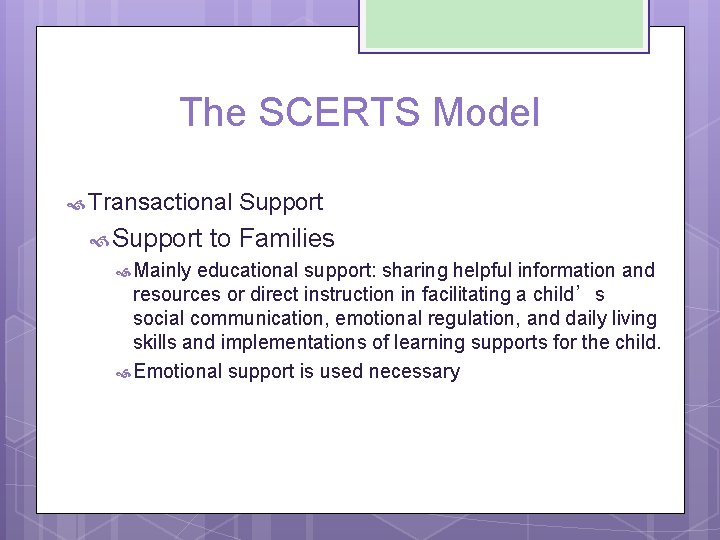 The SCERTS Model

Transactional Support

Support to Families

Mainly educational support: sharing helpful information and resources or direct instruction in facilitating a child’s social communication, emotional regulation, and daily living skills and implementations of learning supports for the child.

Emotional support is used necessary